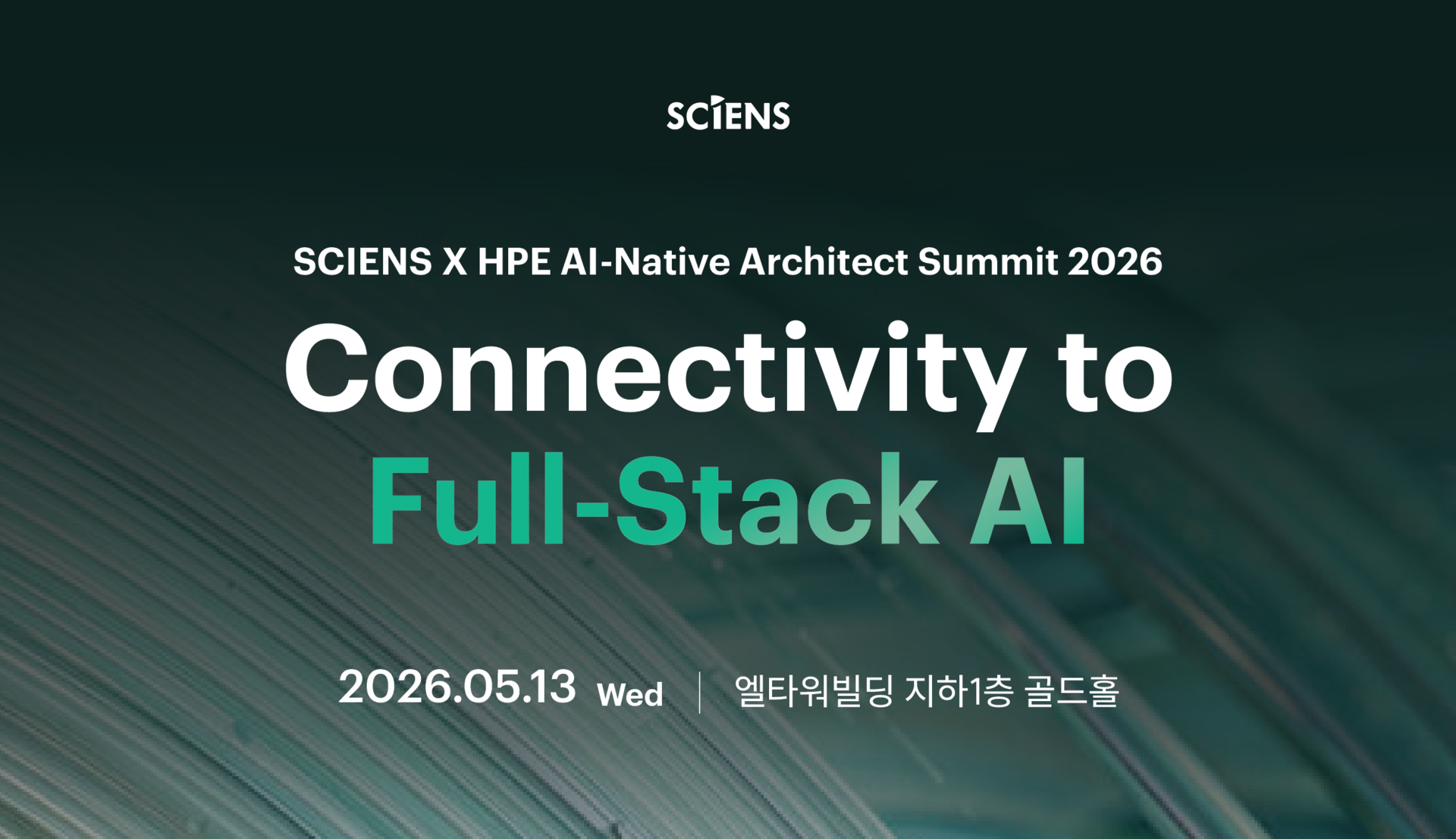 SCIENS

SCIENS X HPE AI-Native Architect Summit 2026

Connectivity to Full-Stack AI

2026.05.13 Wed | 엘타워빌딩 지하1층 골드홀